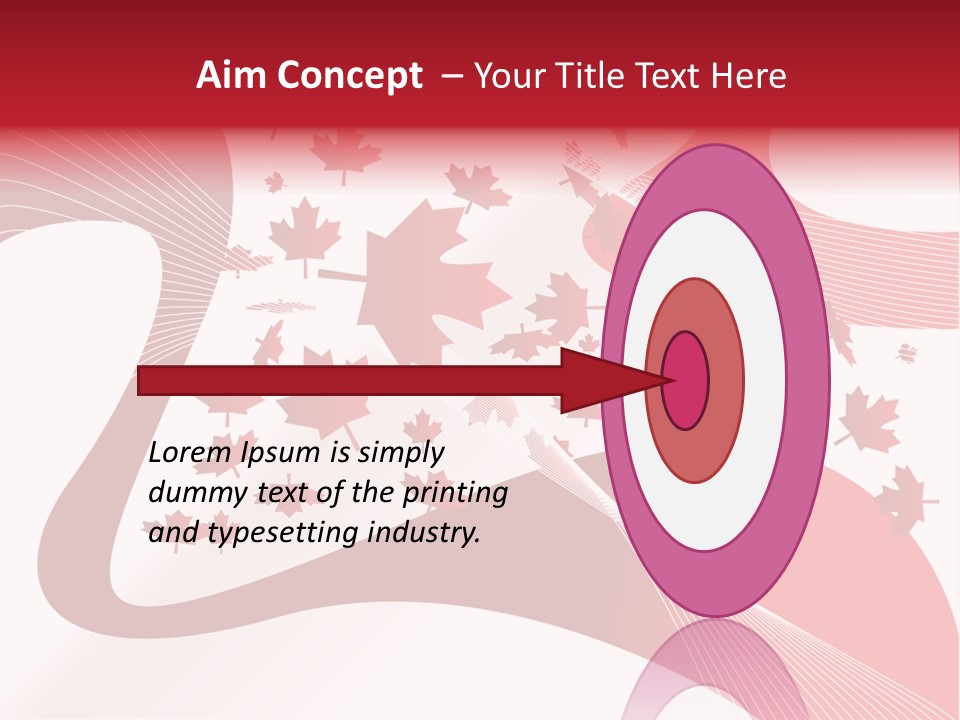 Aim Concept – Your Title Text Here

Lorem Ipsum is simply dummy text of the printing and typesetting industry.